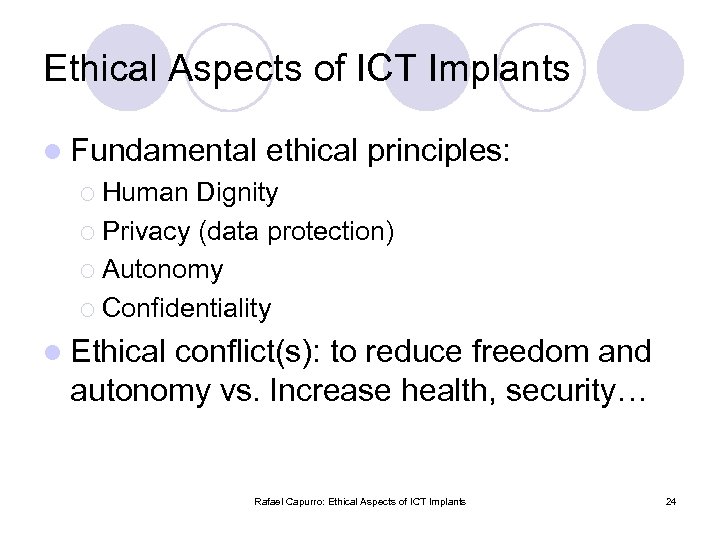 Ethical Aspects of ICT Implants

Fundamental ethical principles:

Human Dignity

Privacy (data protection)

Autonomy

Confidentiality

Ethical conflict(s): to reduce freedom and autonomy vs. Increase health, security…

Rafael Capurro: Ethical Aspects of ICT Implants

24